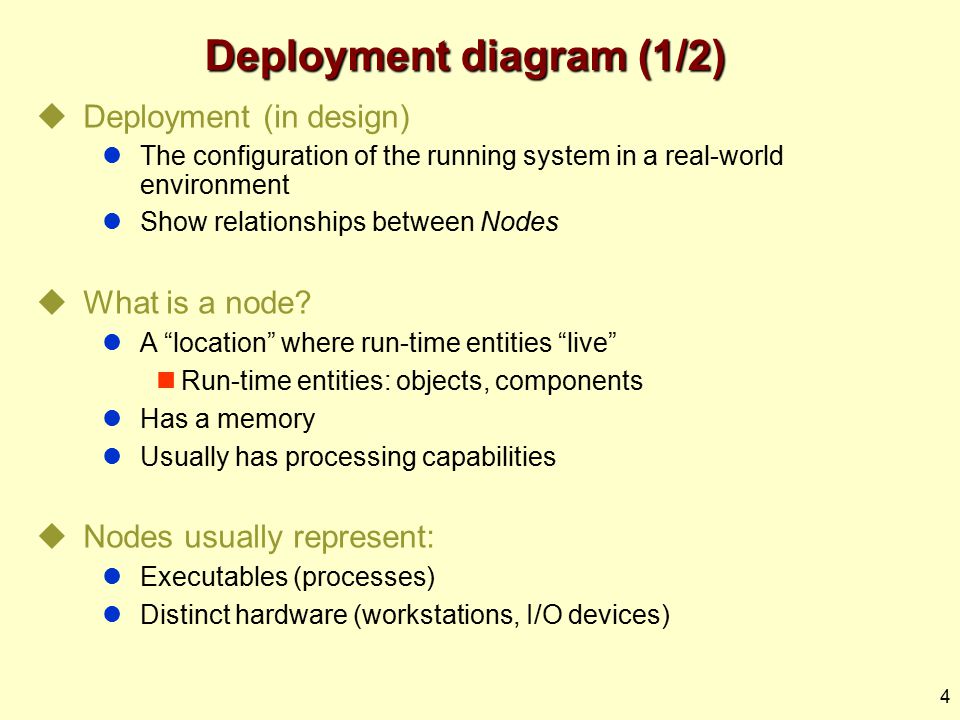 Deployment diagram (1/2)

Deployment (in design)

The configuration of the running system in a real-world environment

Show relationships between Nodes

What is a node?

A “location” where run-time entities “live”

Run-time entities: objects, components

Has a memory

Usually has processing capabilities

Nodes usually represent:

Executables (processes)

Distinct hardware (workstations, I/O devices)

4